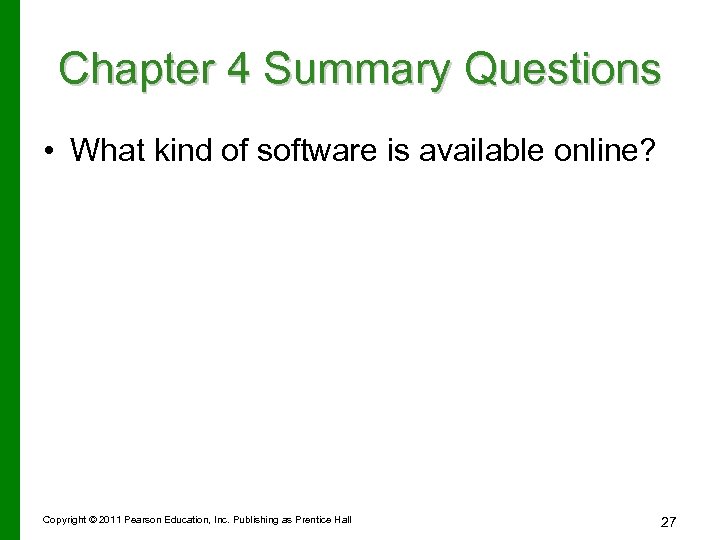 Chapter 4 Summary Questions

• What kind of software is available online?

Copyright © 2011 Pearson Education, Inc. Publishing as Prentice Hall

27